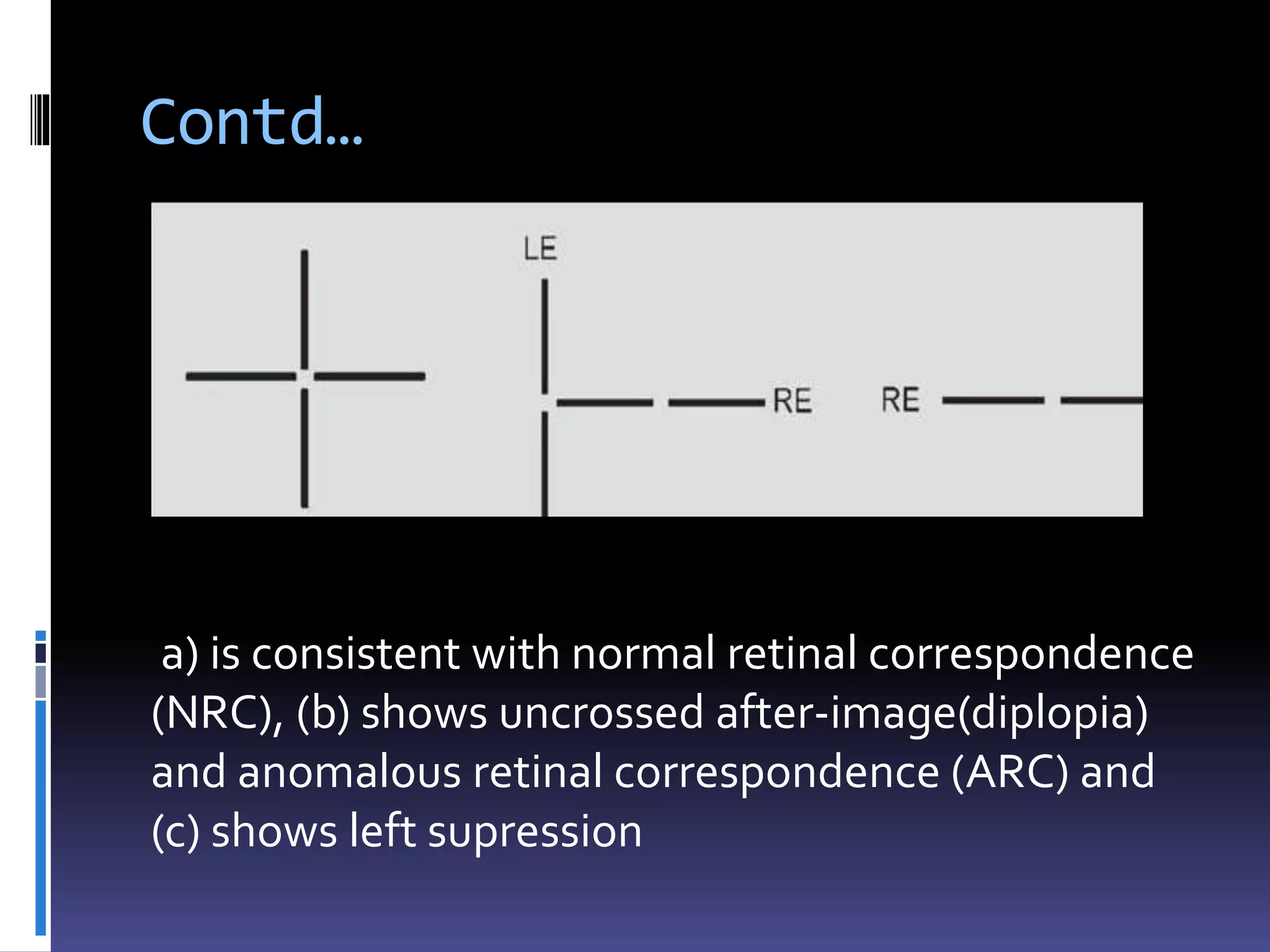 Contd…

LE

RE

RE

a) is consistent with normal retinal correspondence (NRC), (b) shows uncrossed after-image(diplopia) and anomalous retinal correspondence (ARC) and (c) shows left supression